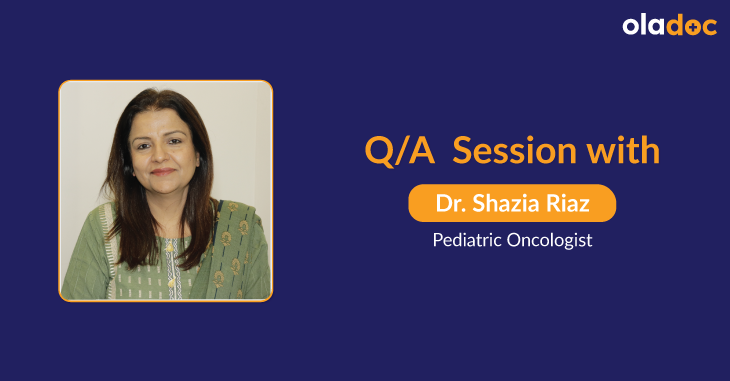 oladoc

Q/A Session with

Dr. Shazia Riaz

Pediatric Oncologist